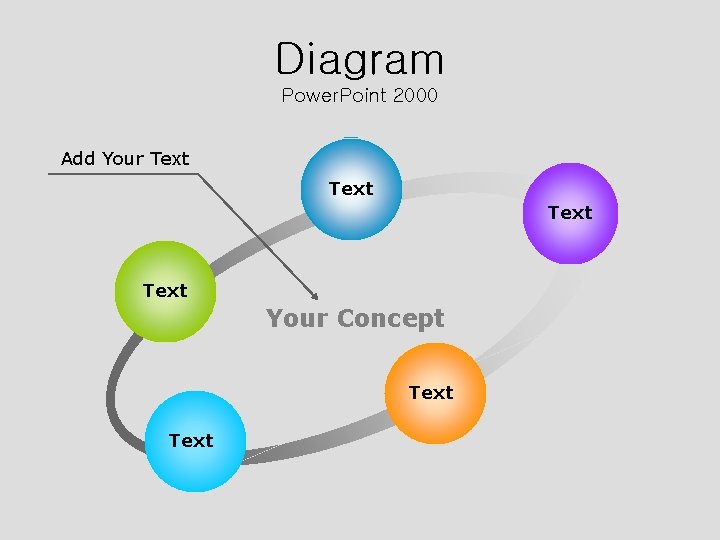 Diagram
PowerPoint 2000

Add Your Text

Text

Text

Text

Your Concept

Text

Text